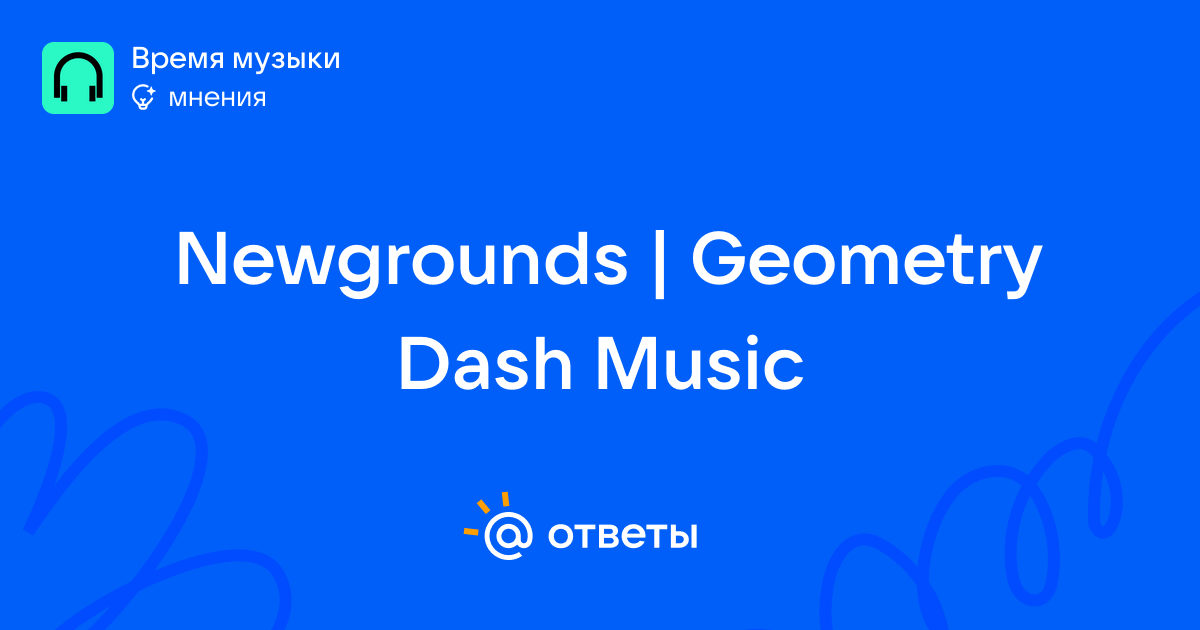 Время музыки
мнения

Newgrounds | Geometry Dash Music

@ ответы